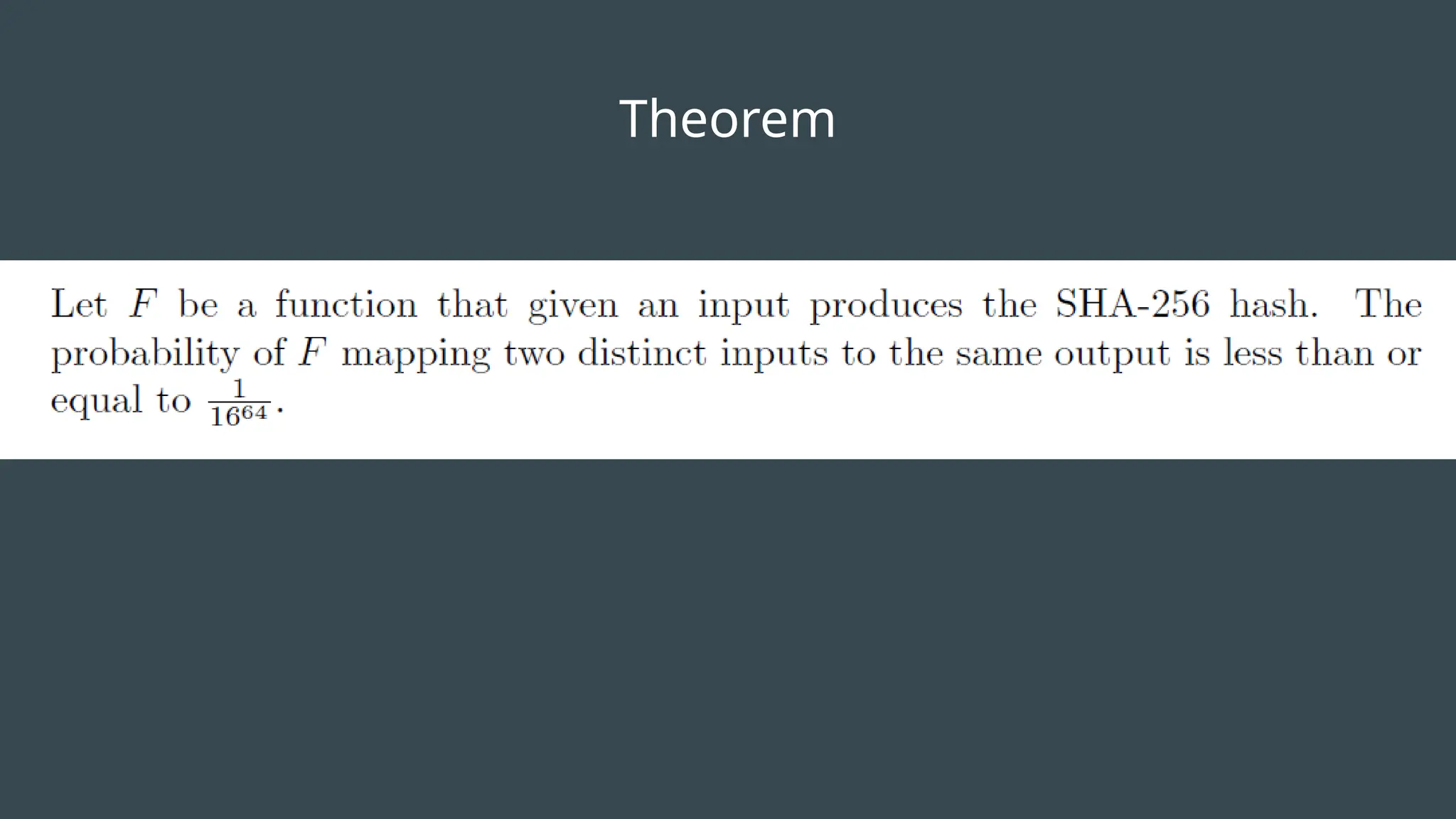 Theorem

Let $F$ be a function that given an input produces the SHA-256 hash. The probability of $F$ mapping two distinct inputs to the same output is less than or equal to $\frac{1}{16^{64}}$.